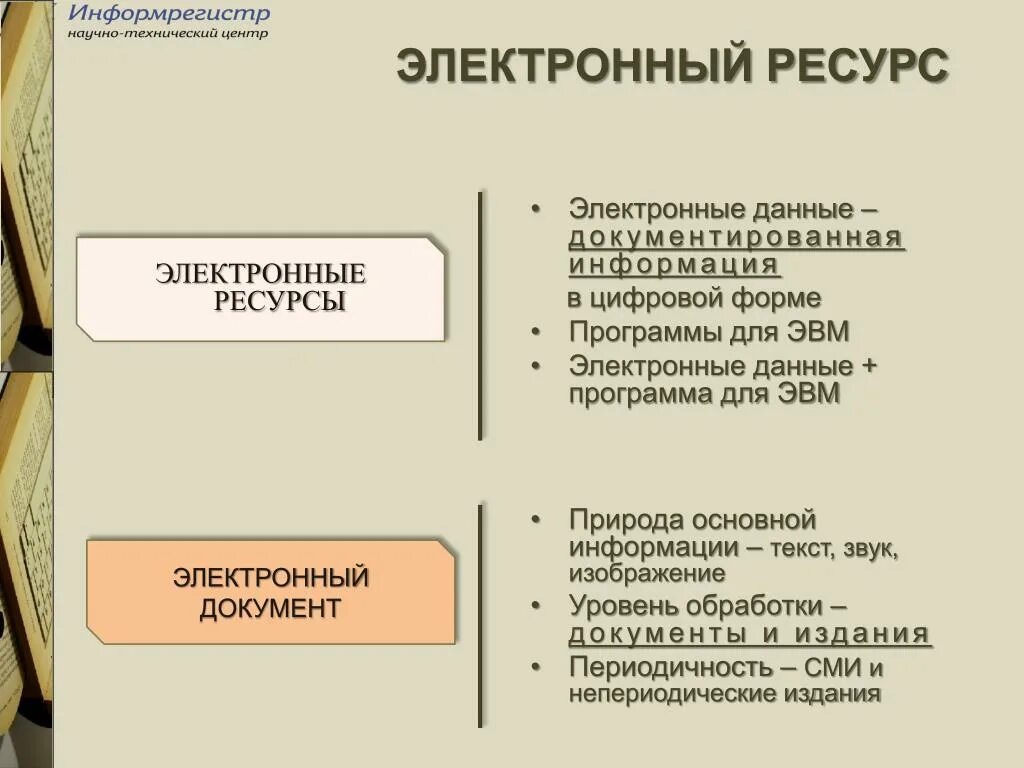 Информрегистр
научно-технический центр

ЭЛЕКТРОННЫЙ РЕСУРС

ЭЛЕКТРОННЫЕ РЕСУРСЫ

• Электронные данные – документированная информация
в цифровой форме
• Программы для ЭВМ
• Электронные данные + программа для ЭВМ

ЭЛЕКТРОННЫЙ ДОКУМЕНТ

• Природа основной информации – текст, звук, изображение
• Уровень обработки – документы и издания
• Периодичность – СМИ и непериодические издания